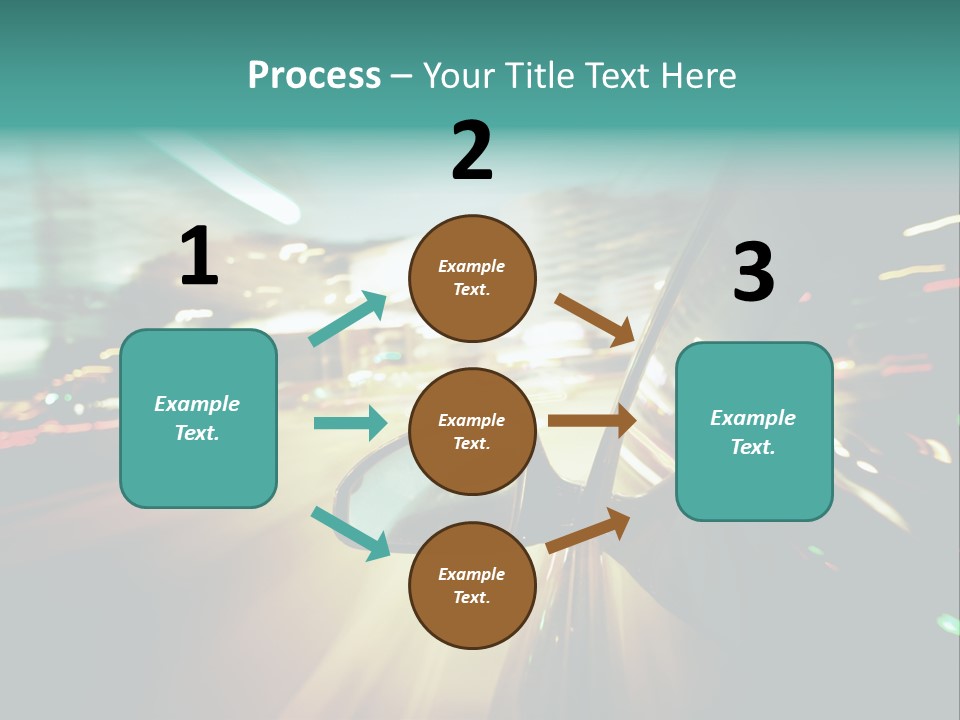 Process – Your Title Text Here

1

Example Text.

2

Example Text.

Example Text.

Example Text.

3

Example Text.